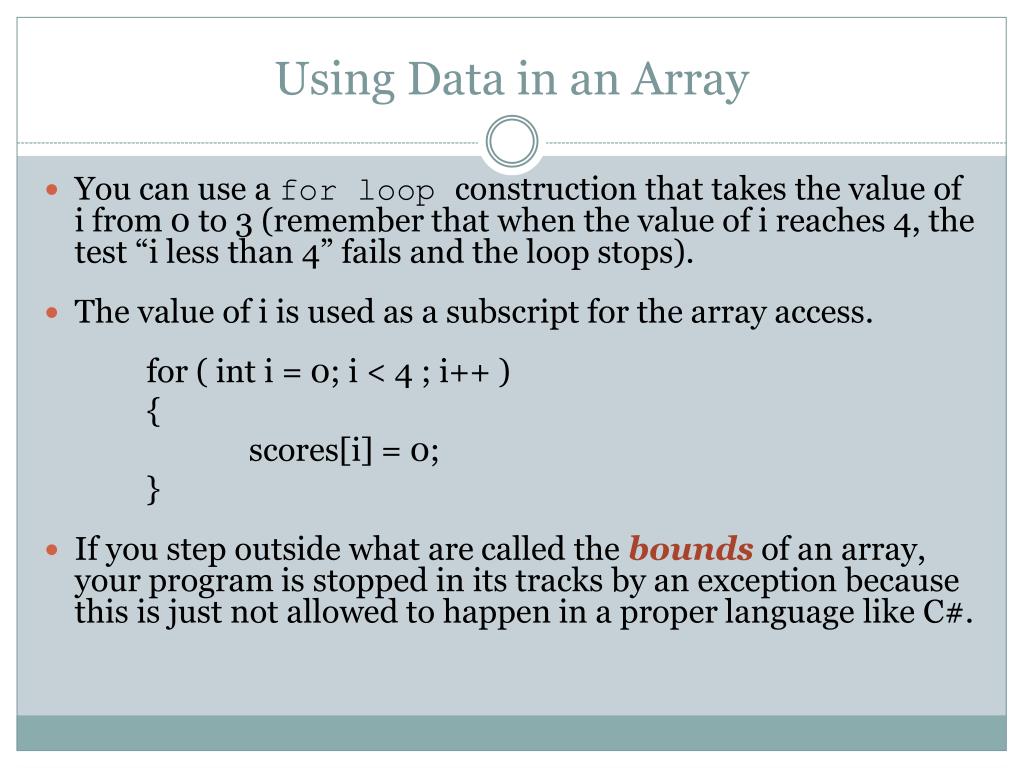 Using Data in an Array

You can use a for loop construction that takes the value of i from 0 to 3 (remember that when the value of i reaches 4, the test “i less than 4” fails and the loop stops).

The value of i is used as a subscript for the array access.

for ( int i = 0; i < 4 ; i++ )
{
scores[i] = 0;
}

If you step outside what are called the bounds of an array, your program is stopped in its tracks by an exception because this is just not allowed to happen in a proper language like C#.